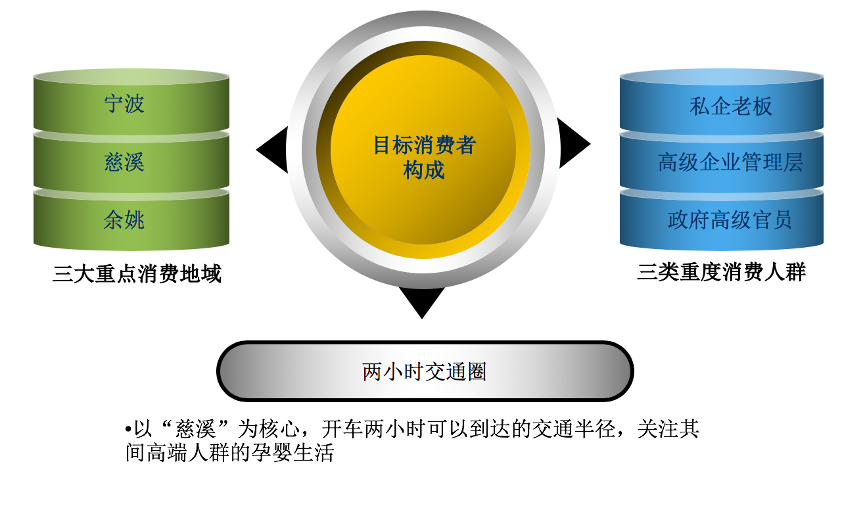 宁波

慈溪

余姚

三大重点消费地域

目标消费者构成

私企老板

高级企业管理层

政府高级官员

三类重度消费人群

两小时交通圈

•以“慈溪”为核心，开车两小时可以到达的交通半径，关注其间高端人群的孕婴生活